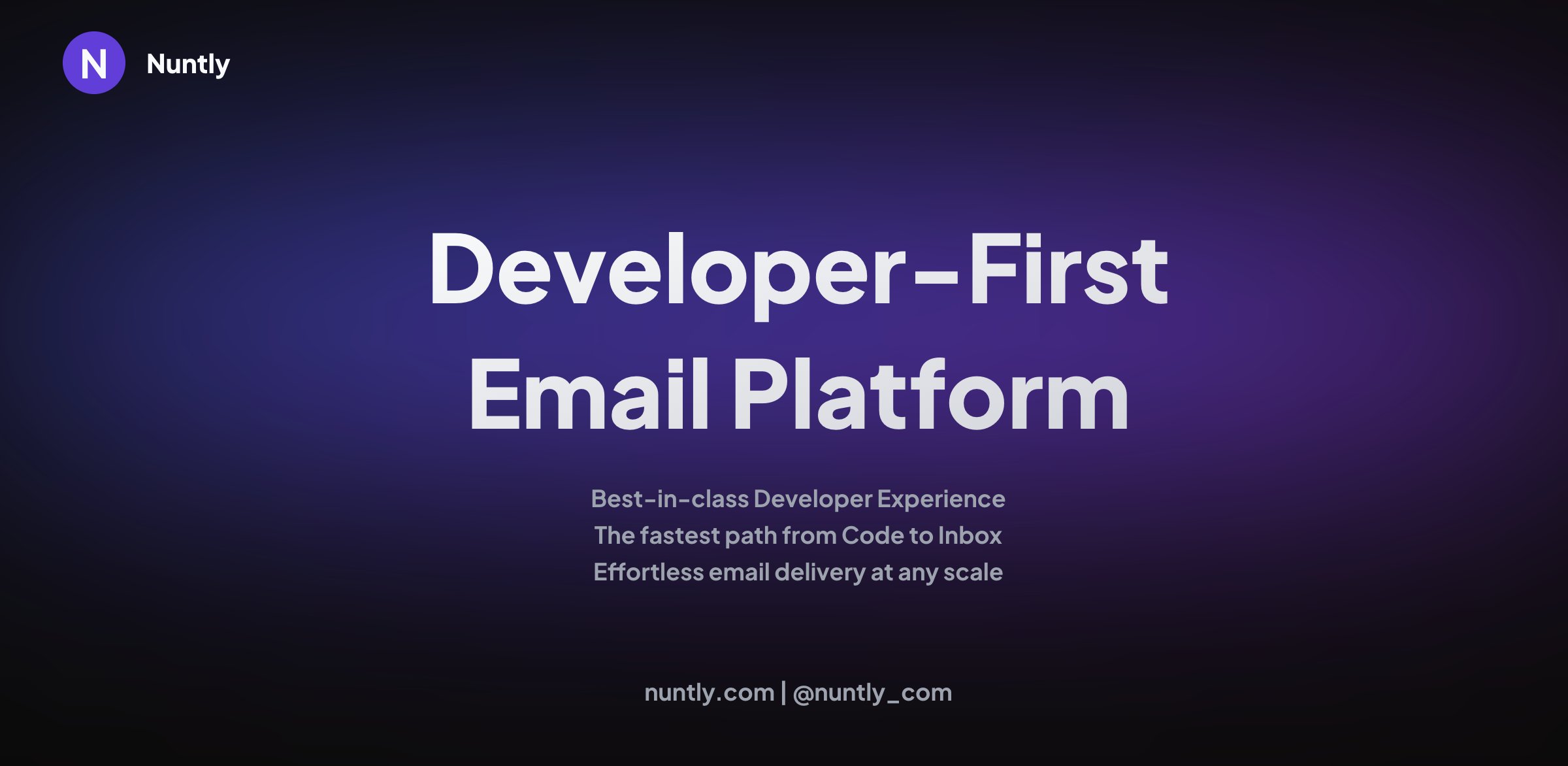 N Nuntly

Developer-First Email Platform

Best-in-class Developer Experience
The fastest path from Code to Inbox
Effortless email delivery at any scale

nuntly.com | @nuntly_com